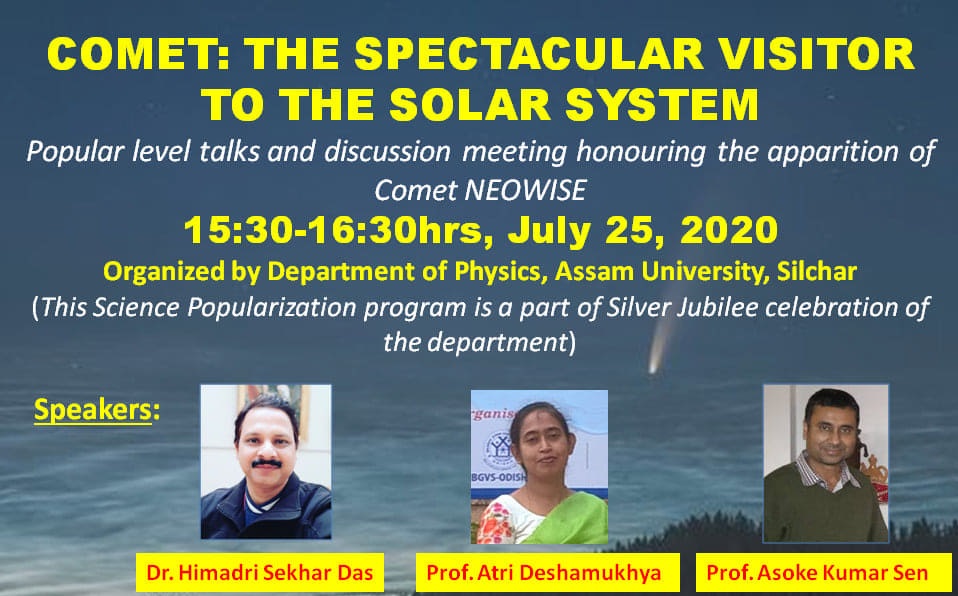 COMET: THE SPECTACULAR VISITOR TO THE SOLAR SYSTEM

Popular level talks and discussion meeting honouring the apparition of Comet NEOWISE

15:30-16:30hrs, July 25, 2020

Organized by Department of Physics, Assam University, Silchar

(This Science Popularization program is a part of Silver Jubilee celebration of the department)

Speakers:

organis

BGVS-ODISH

Dr. Himadri Sekhar Das

Prof. Atri Deshamukhya

Prof. Asoke Kumar Sen